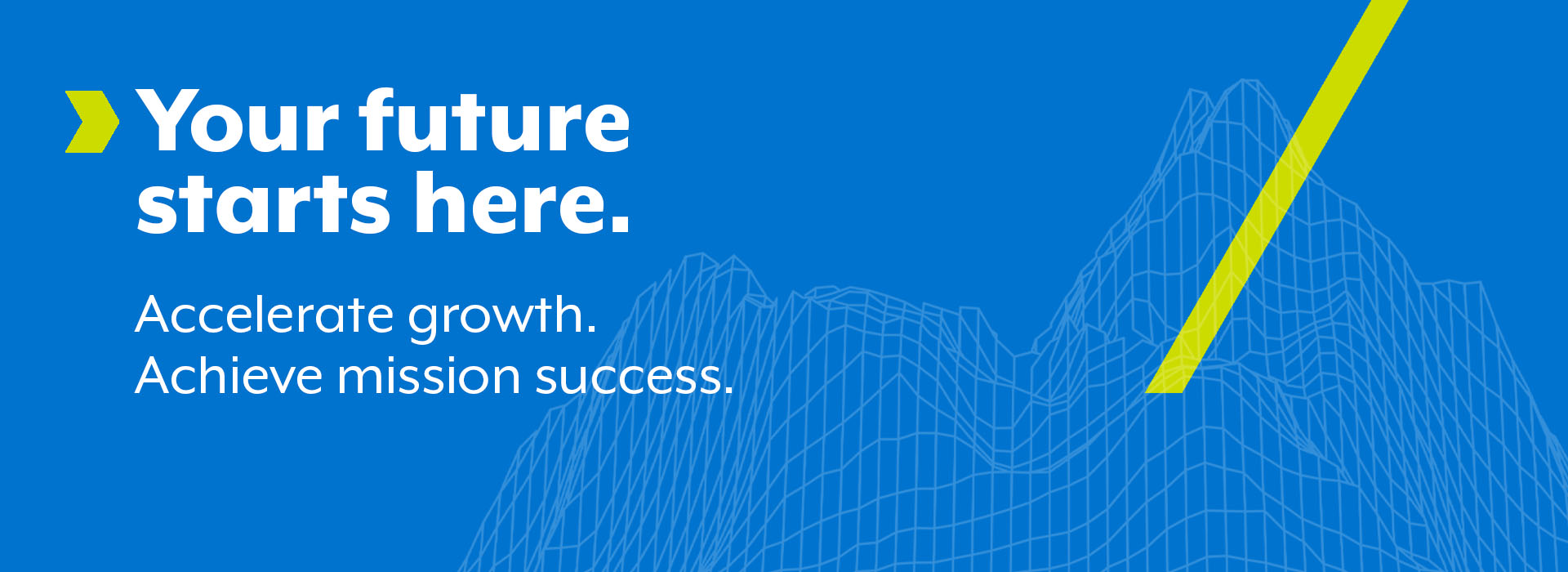 Your future starts here.

Accelerate growth.
Achieve mission success.